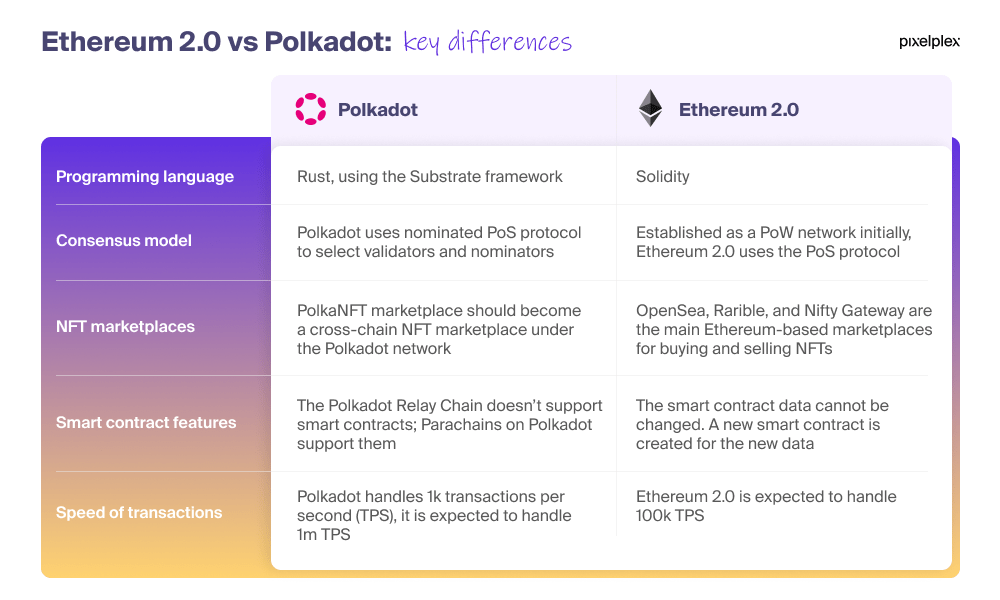 Ethereum 2.0 vs Polkadot: key differences

pixelplex

| | Polkadot | Ethereum 2.0 |
|---|---|---|
| Programming language | Rust, using the Substrate framework | Solidity |
| Consensus model | Polkadot uses nominated PoS protocol to select validators and nominators | Established as a PoW network initially, Ethereum 2.0 uses the PoS protocol |
| NFT marketplaces | PolkaNFT marketplace should become a cross-chain NFT marketplace under the Polkadot network | OpenSea, Rarible, and Nifty Gateway are the main Ethereum-based marketplaces for buying and selling NFTs |
| Smart contract features | The Polkadot Relay Chain doesn't support smart contracts; Parachains on Polkadot support them | The smart contract data cannot be changed. A new smart contract is created for the new data |
| Speed of transactions | Polkadot handles 1k transactions per second (TPS), it is expected to handle 1m TPS | Ethereum 2.0 is expected to handle 100k TPS |